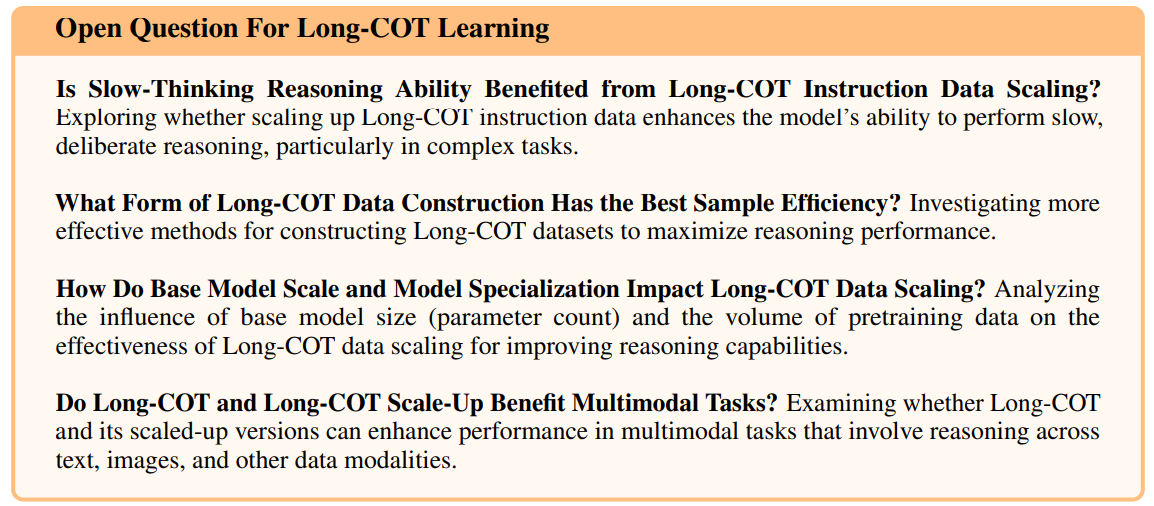 Open Question For Long-COT Learning

Is Slow-Thinking Reasoning Ability Benefited from Long-COT Instruction Data Scaling? Exploring whether scaling up Long-COT instruction data enhances the model's ability to perform slow, deliberate reasoning, particularly in complex tasks.

What Form of Long-COT Data Construction Has the Best Sample Efficiency? Investigating more effective methods for constructing Long-COT datasets to maximize reasoning performance.

How Do Base Model Scale and Model Specialization Impact Long-COT Data Scaling? Analyzing the influence of base model size (parameter count) and the volume of pretraining data on the effectiveness of Long-COT data scaling for improving reasoning capabilities.

Do Long-COT and Long-COT Scale-Up Benefit Multimodal Tasks? Examining whether Long-COT and its scaled-up versions can enhance performance in multimodal tasks that involve reasoning across text, images, and other data modalities.